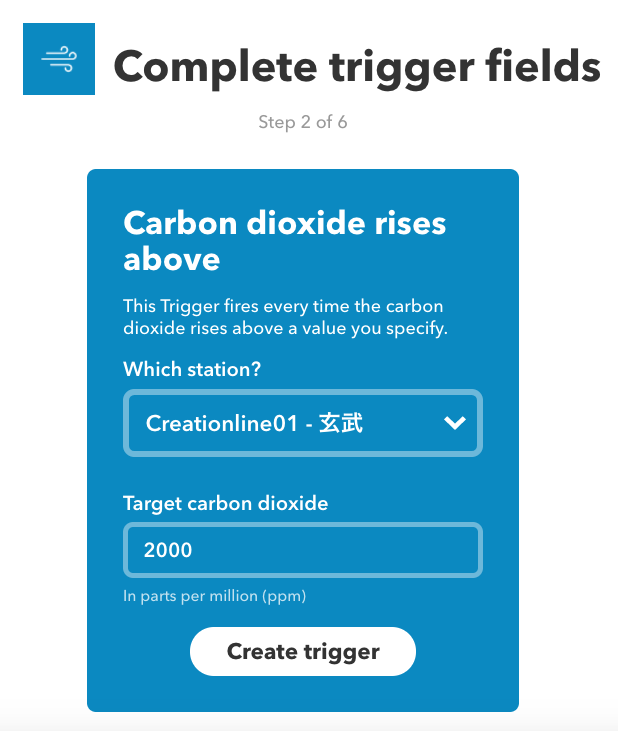 Complete trigger fields

Step 2 of 6

Carbon dioxide rises above

This Trigger fires every time the carbon dioxide rises above a value you specify.

Which station?

Creationline01 - 玄武

Target carbon dioxide

2000

In parts per million (ppm)

Create trigger